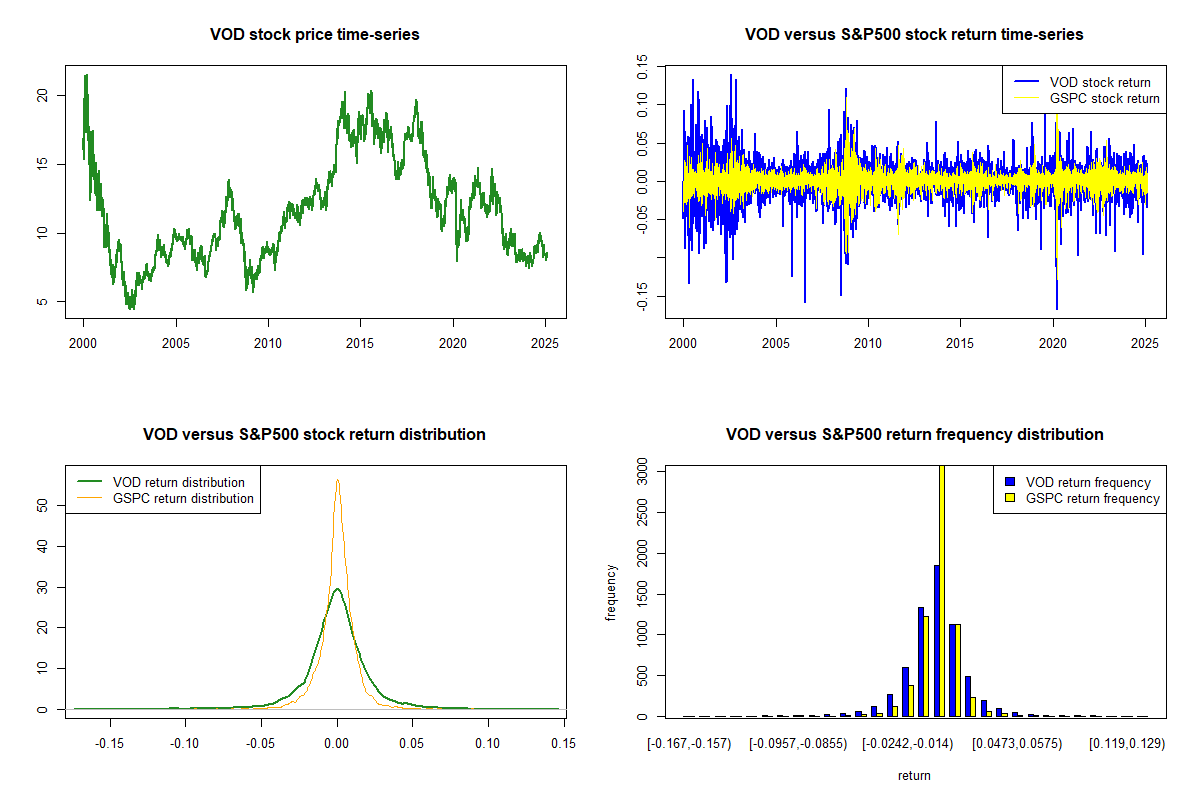 VOD stock price time-series

20
15
10
5

2000 2005 2010 2015 2020 2025

VOD versus S&P500 stock return time-series

VOD stock return
GSPC stock return

0.15
0.10
0.05
0.00
-0.05
-0.15

2000 2005 2010 2015 2020 2025

VOD versus S&P500 stock return distribution

VOD return distribution
GSPC return distribution

50
40
30
20
10
0

-0.15 -0.10 -0.05 0.00 0.05 0.10 0.15

VOD versus S&P500 return frequency distribution

VOD return frequency
GSPC return frequency

frequency

3000
2500
2000
1500
1000
500
0

[-0.167,-0.157) [-0.0957,-0.0855) [-0.0242,-0.014) [0.0473,0.0575) [0.119,0.129)

return